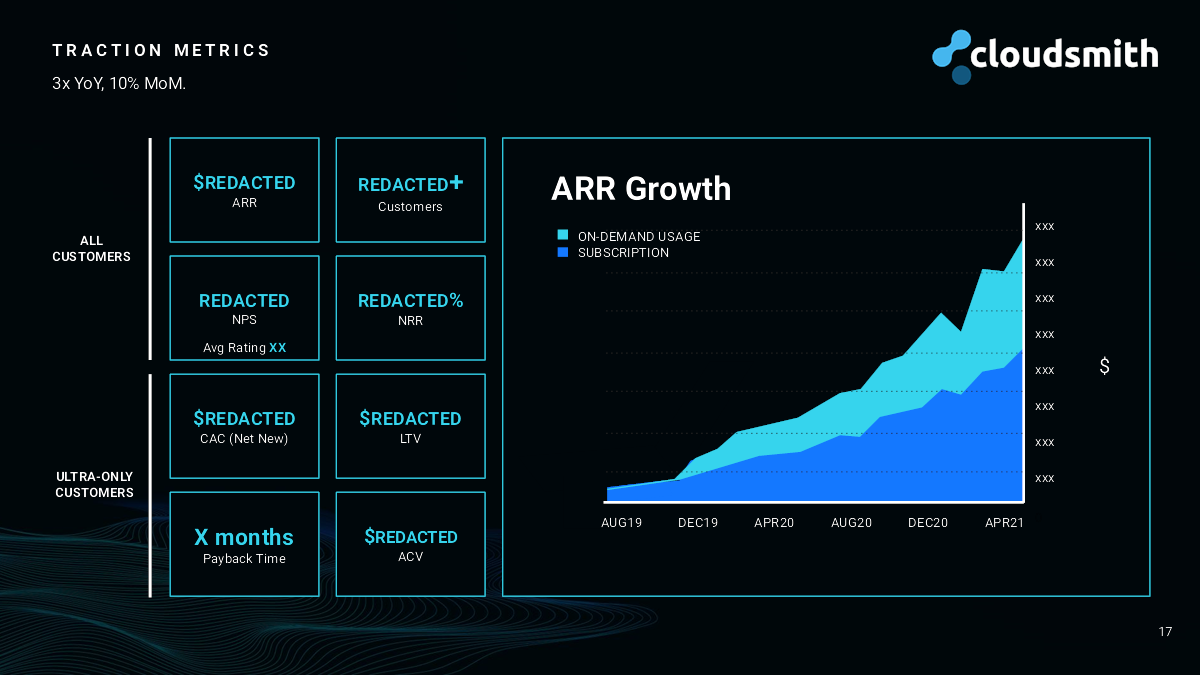 TRACTION METRICS
3x YoY, 10% MoM.

cloudsmith

ALL CUSTOMERS

$REDACTED
ARR

REDACTED+
Customers

REDACTED
NPS
Avg Rating XX

REDACTED%
NRR

ULTRA-ONLY CUSTOMERS

$REDACTED
CAC (Net New)

$REDACTED
LTV

X months
Payback Time

$REDACTED
ACV

ARR Growth

ON-DEMAND USAGE
SUBSCRIPTION

xxx
xxx
xxx
xxx
xxx
xxx
xxx
xxx

$

AUG19 DEC19 APR20 AUG20 DEC20 APR21

17